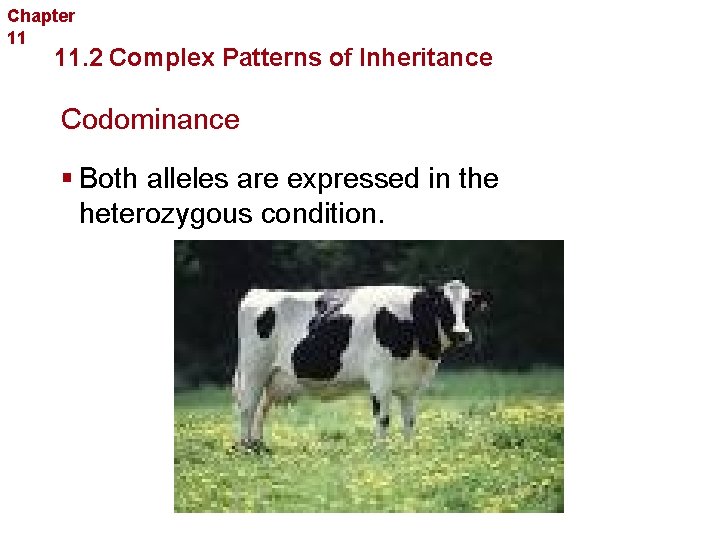 Chapter 11

11.2 Complex Patterns of Inheritance

Codominance

▪ Both alleles are expressed in the heterozygous condition.